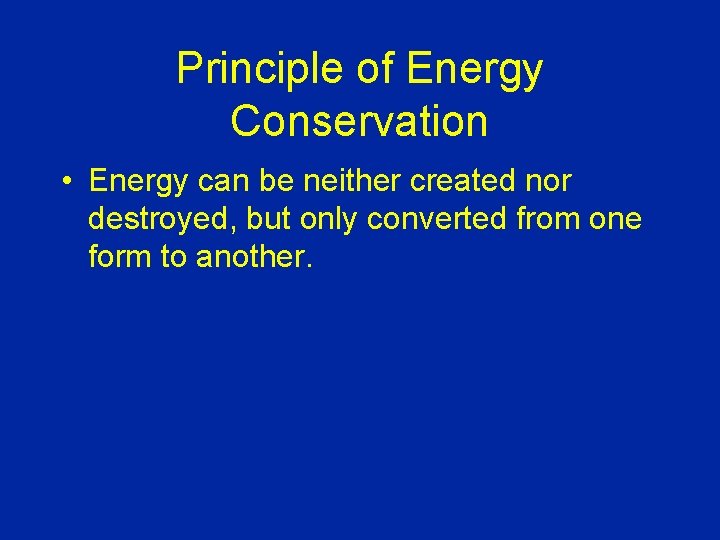 Principle of Energy Conservation

• Energy can be neither created nor destroyed, but only converted from one form to another.